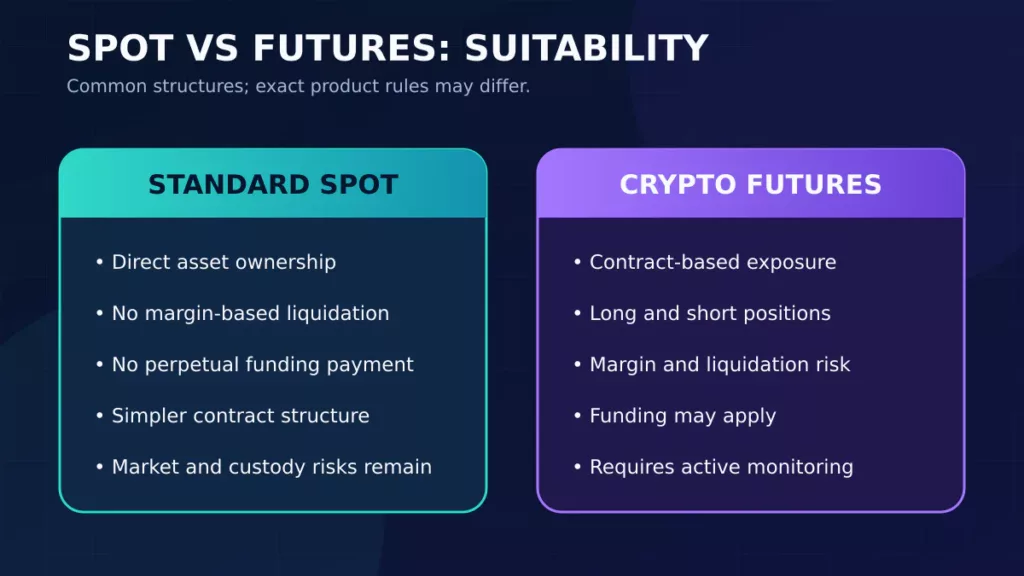 SPOT VS FUTURES: SUITABILITY

Common structures; exact product rules may differ.

STANDARD SPOT

• Direct asset ownership
• No margin-based liquidation
• No perpetual funding payment
• Simpler contract structure
• Market and custody risks remain

CRYPTO FUTURES

• Contract-based exposure
• Long and short positions
• Margin and liquidation risk
• Funding may apply
• Requires active monitoring